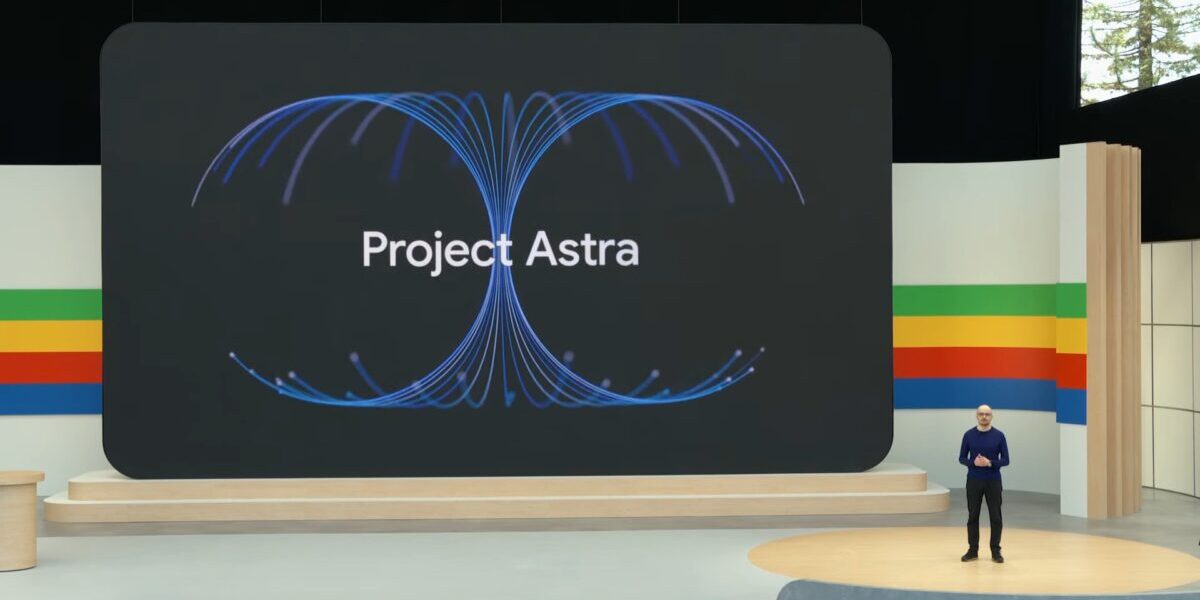 Project Astra